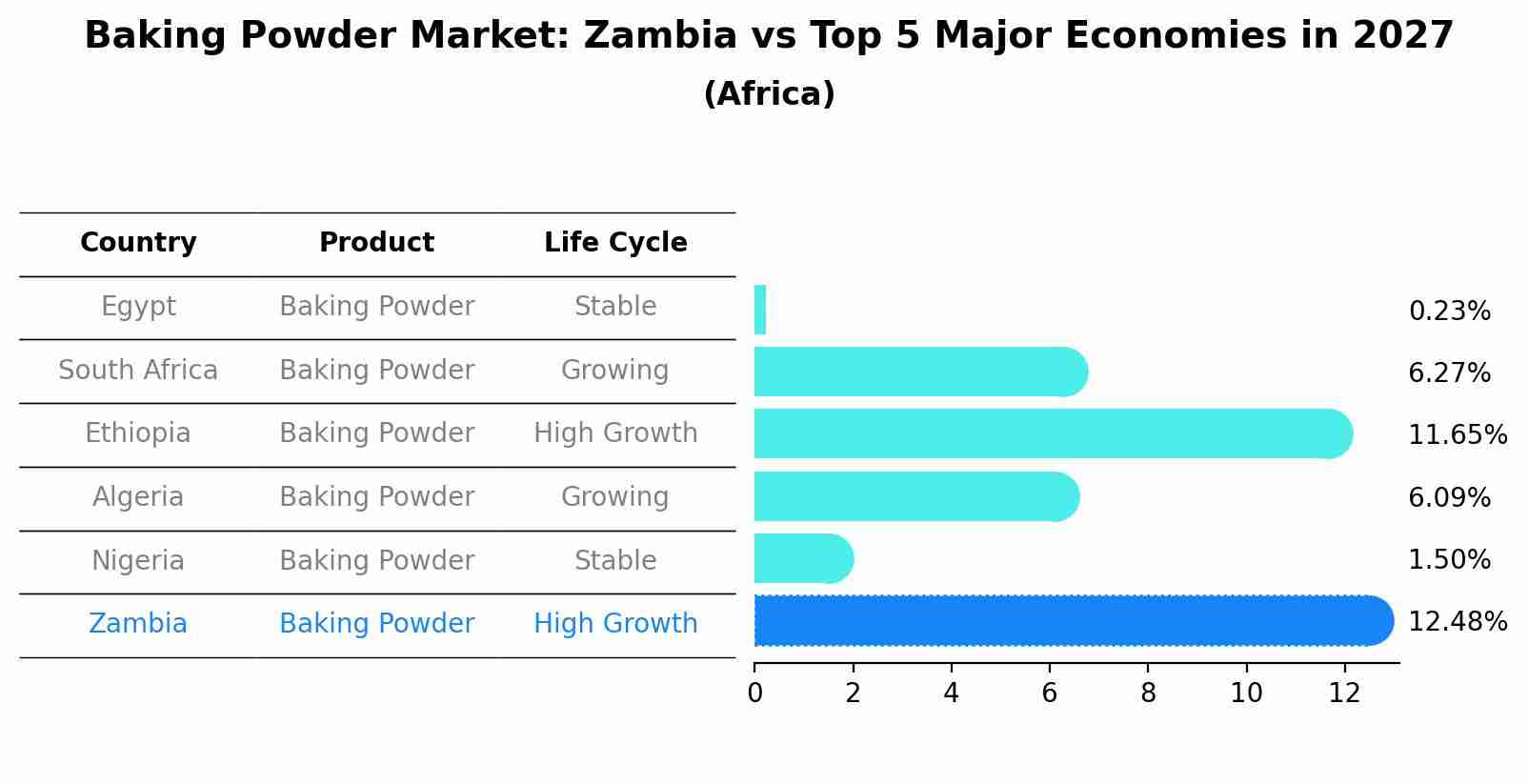 Baking Powder Market: Zambia vs Top 5 Major Economies in 2027
(Africa)

| Country | Product | Life Cycle |
|---|---|---|
| Egypt | Baking Powder | Stable |
| South Africa | Baking Powder | Growing |
| Ethiopia | Baking Powder | High Growth |
| Algeria | Baking Powder | Growing |
| Nigeria | Baking Powder | Stable |
| Zambia | Baking Powder | High Growth |

0.23%
6.27%
11.65%
6.09%
1.50%
12.48%

0 2 4 6 8 10 12